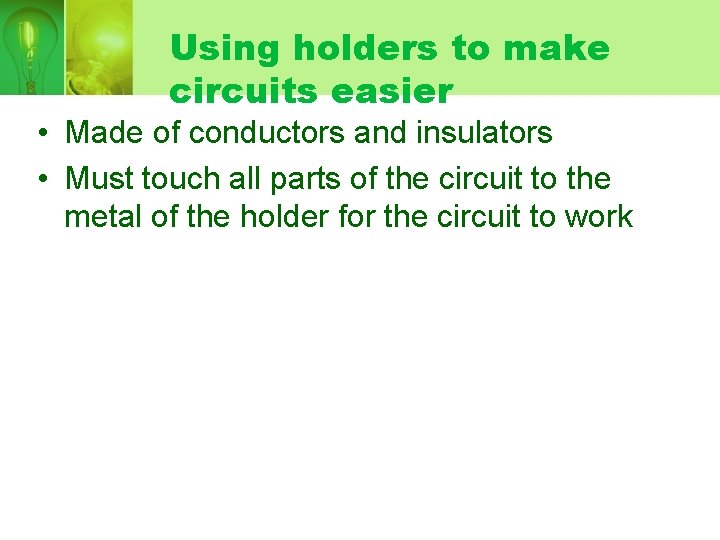 Using holders to make circuits easier

• Made of conductors and insulators
• Must touch all parts of the circuit to the metal of the holder for the circuit to work